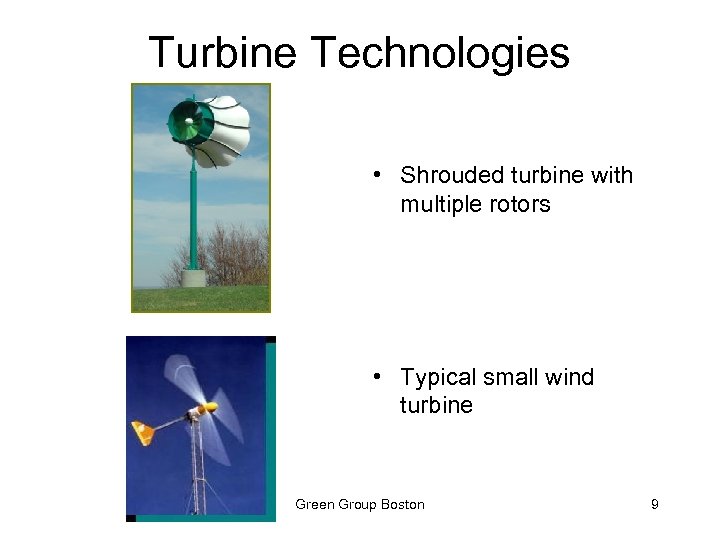 Turbine Technologies

• Shrouded turbine with multiple rotors

• Typical small wind turbine

Green Group Boston

9